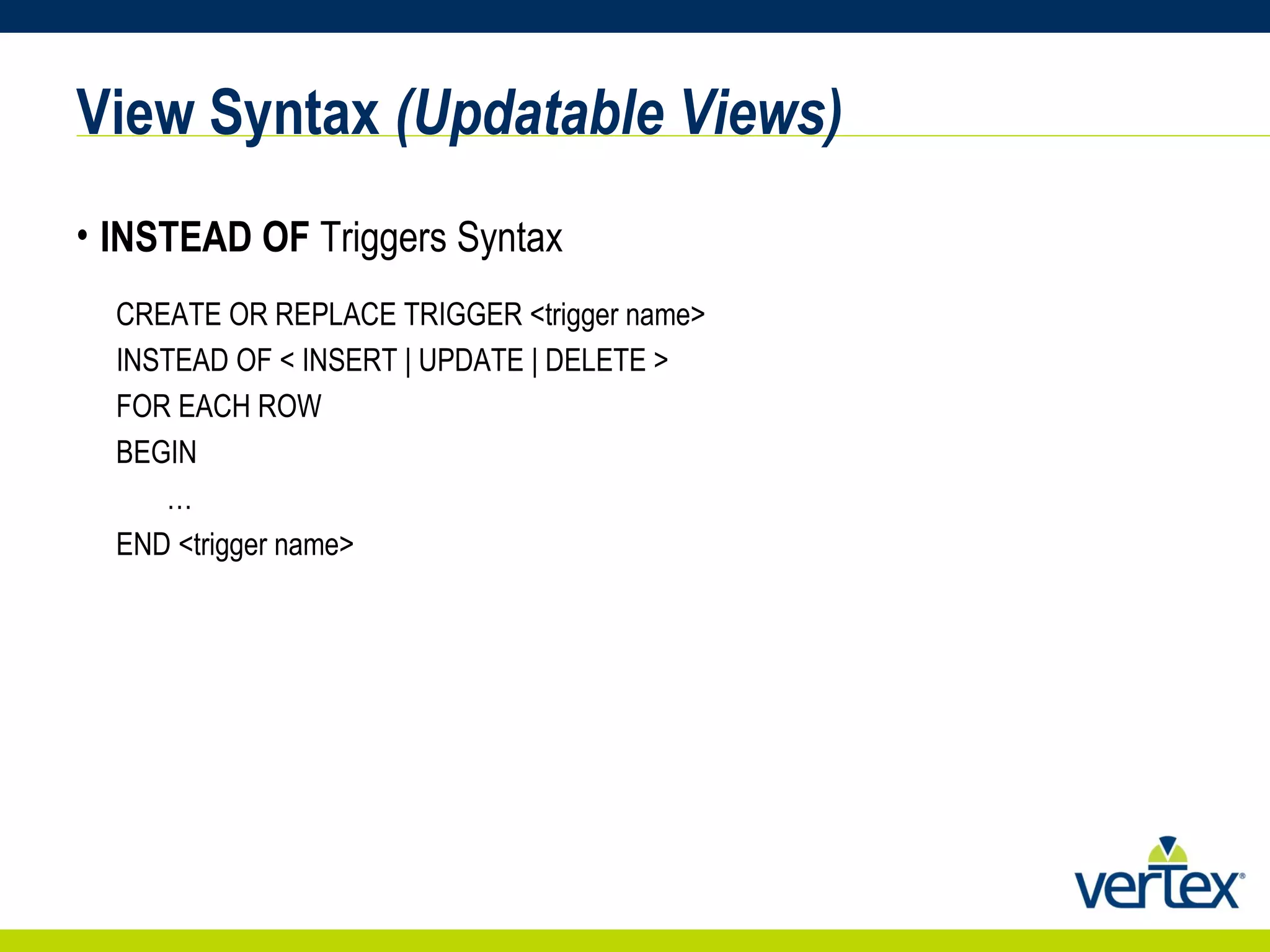 View Syntax (Updatable Views)

• INSTEAD OF Triggers Syntax

CREATE OR REPLACE TRIGGER <trigger name>
INSTEAD OF < INSERT | UPDATE | DELETE >
FOR EACH ROW
BEGIN
…
END <trigger name>

vertex®